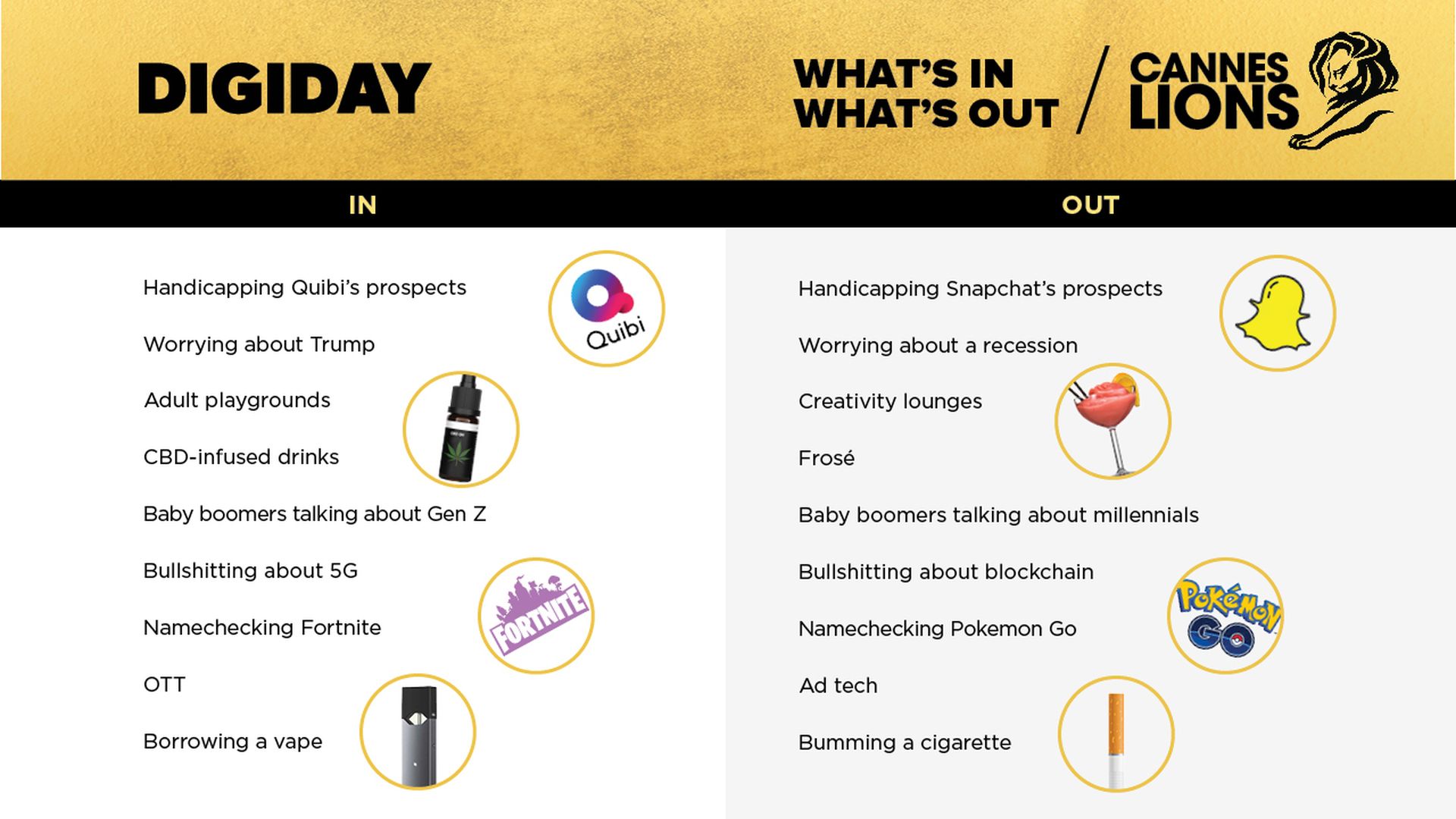 DIGIDAY

WHAT'S IN
WHAT'S OUT / CANNES LIONS

IN

Handicapping Quibi's prospects

Quibi

Worrying about Trump

Adult playgrounds

CBD-infused drinks

Baby boomers talking about Gen Z

Bullshitting about 5G

Namechecking Fortnite

FORTNITE

OTT

Borrowing a vape

OUT

Handicapping Snapchat's prospects

Worrying about a recession

Creativity lounges

Frosé

Baby boomers talking about millennials

Bullshitting about blockchain

Namechecking Pokemon Go

Pokémon GO

Ad tech

Bumming a cigarette